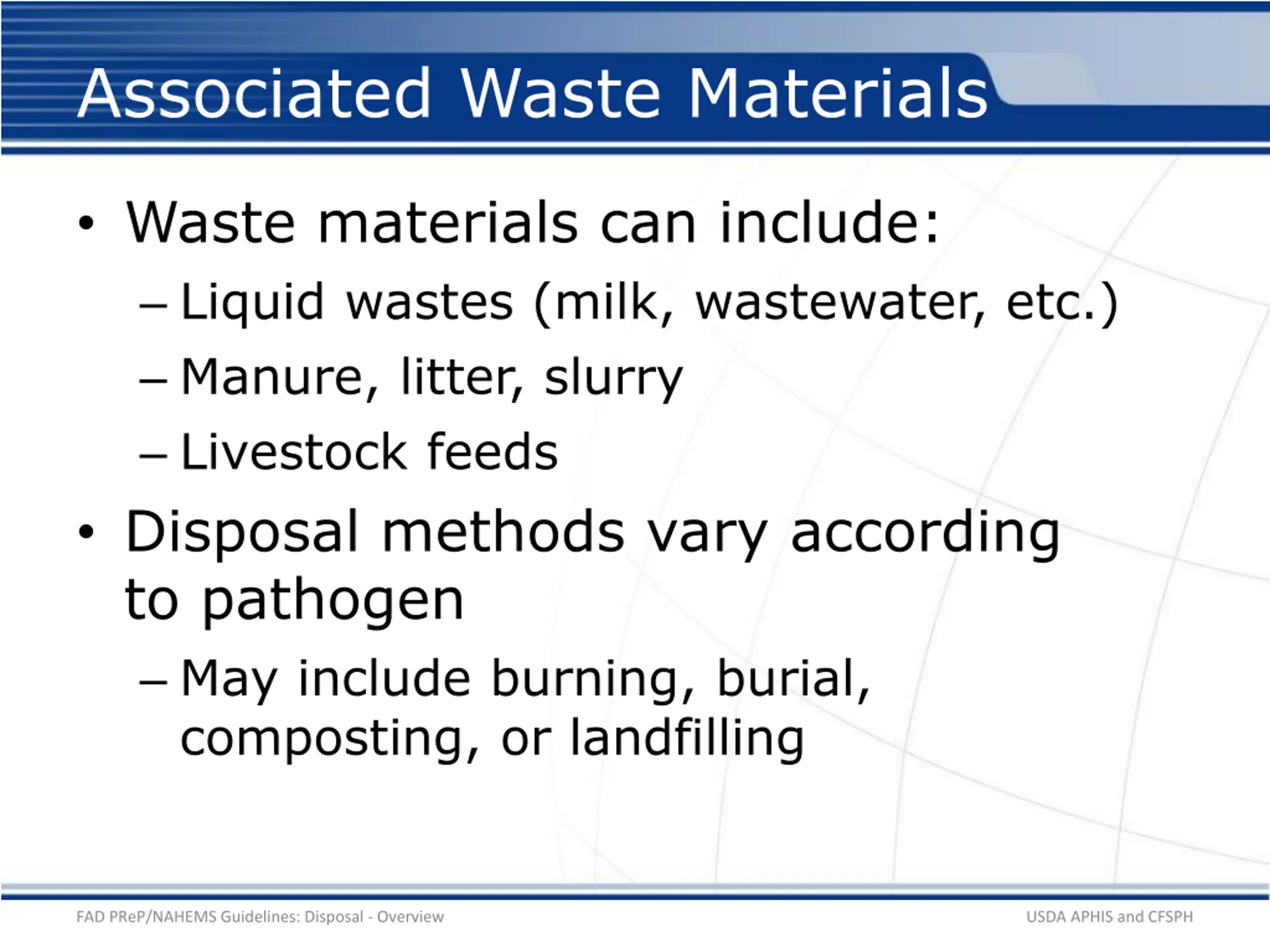 Associated Waste Materials

• Waste materials can include:
– Liquid wastes (milk, wastewater, etc.)
– Manure, litter, slurry
– Livestock feeds

• Disposal methods vary according to pathogen
– May include burning, burial, composting, or landfilling

FAD PReP/NAHEMS Guidelines: Disposal - Overview

USDA APHIS and CFSPH